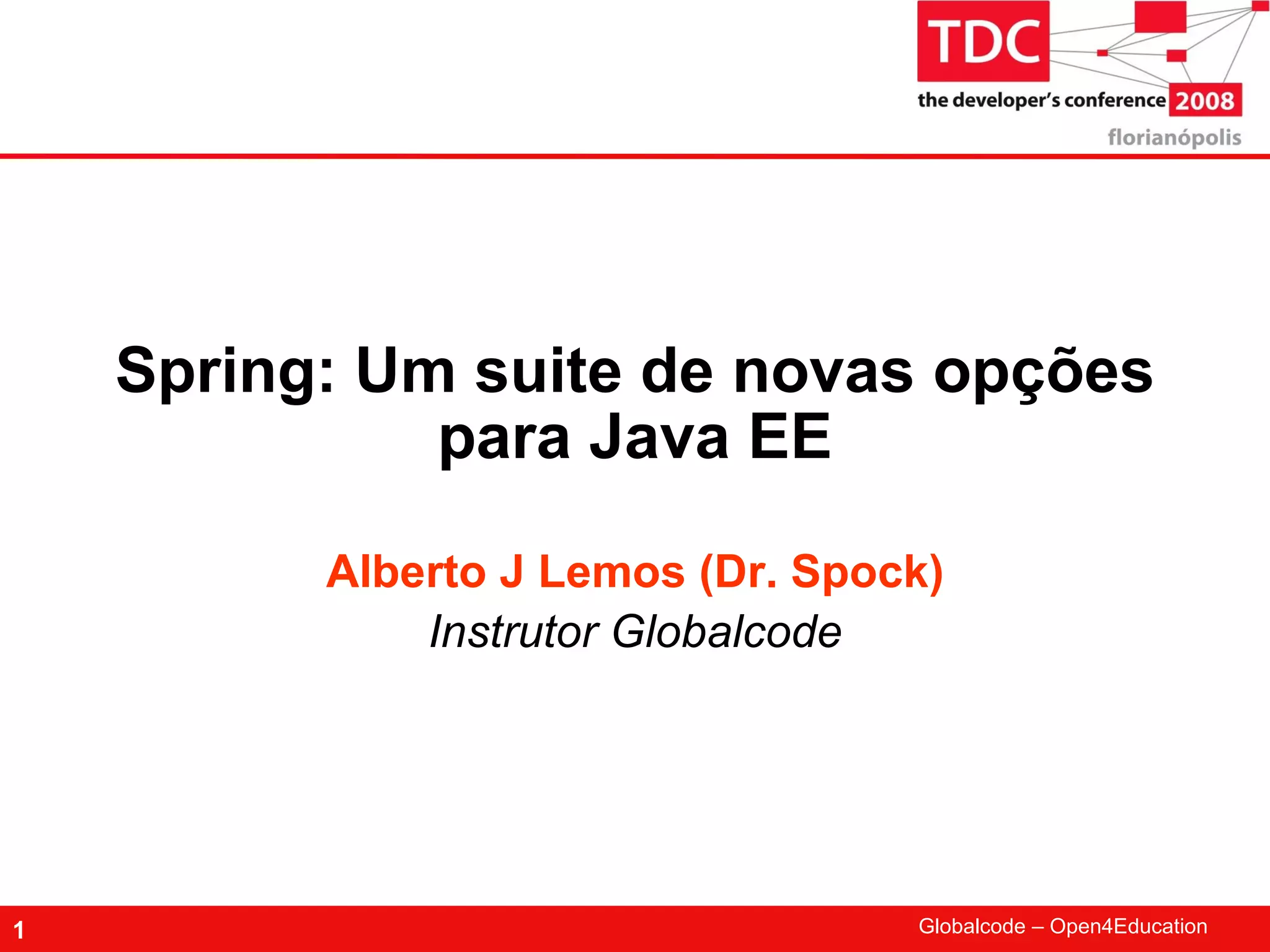 TDC
the developer's conference 2008
florianópolis

Spring: Um suite de novas opções para Java EE

Alberto J Lemos (Dr. Spock)
Instrutor Globalcode

1
Globalcode – Open4Education